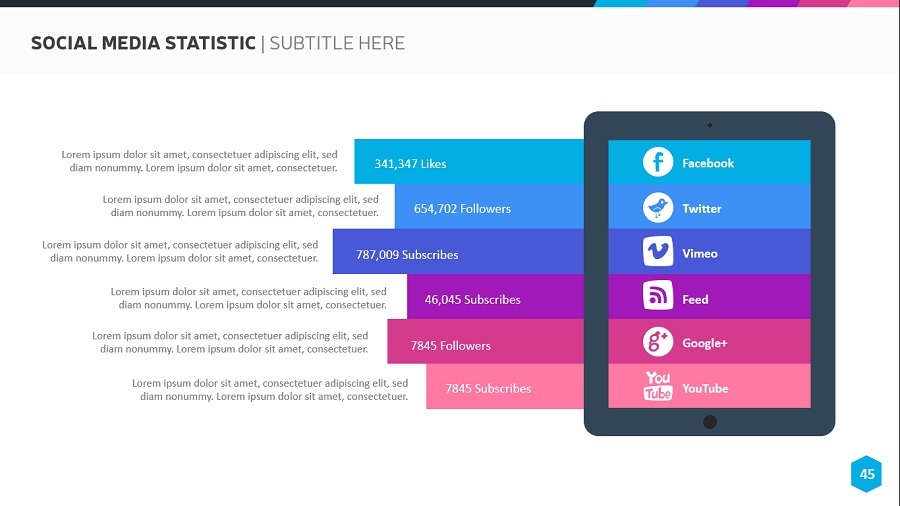 SOCIAL MEDIA STATISTIC | SUBTITLE HERE

Lorem ipsum dolor sit amet, consectetuer adipiscing elit, sed diam nonummy. Lorem ipsum dolor sit amet, consectetuer.

341,347 Likes

Facebook

Lorem ipsum dolor sit amet, consectetuer adipiscing elit, sed diam nonummy. Lorem ipsum dolor sit amet, consectetuer.

654,702 Followers

Twitter

Lorem ipsum dolor sit amet, consectetuer adipiscing elit, sed diam nonummy. Lorem ipsum dolor sit amet, consectetuer.

787,009 Subscribes

Vimeo

Lorem ipsum dolor sit amet, consectetuer adipiscing elit, sed diam nonummy. Lorem ipsum dolor sit amet, consectetuer.

46,045 Subscribes

Feed

Lorem ipsum dolor sit amet, consectetuer adipiscing elit, sed diam nonummy. Lorem ipsum dolor sit amet, consectetuer.

7845 Followers

Google+

Lorem ipsum dolor sit amet, consectetuer adipiscing elit, sed diam nonummy. Lorem ipsum dolor sit amet, consectetuer.

7845 Subscribes

You Tube

YouTube

45